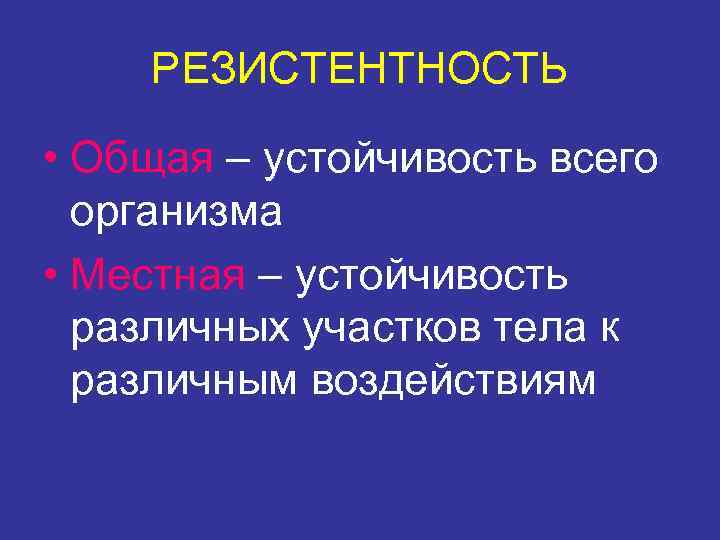 РЕЗИСТЕНТНОСТЬ

• Общая – устойчивость всего организма

• Местная – устойчивость различных участков тела к различным воздействиям